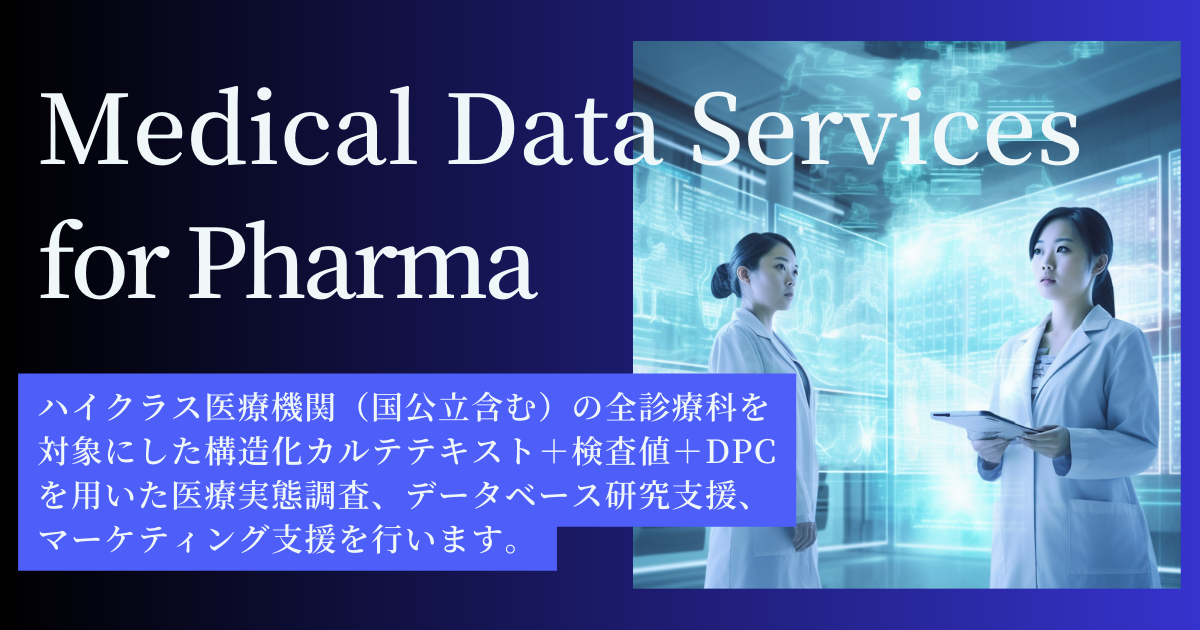 Medical Data Services for Pharma

ハイクラス医療機関（国公立含む）の全診療科を対象にした構造化カルテテキスト＋検査値＋DPCを用いた医療実態調査、データベース研究支援、マーケティング支援を行います。